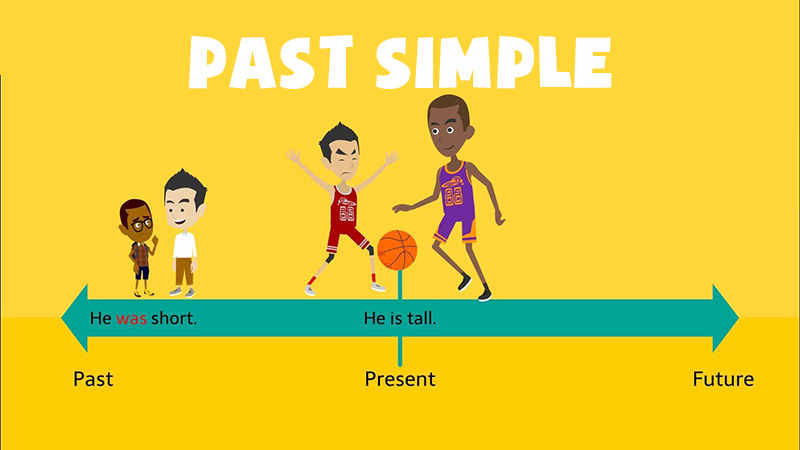 PAST SIMPLE

88

88

He was short.

He is tall.

Past

Present

Future